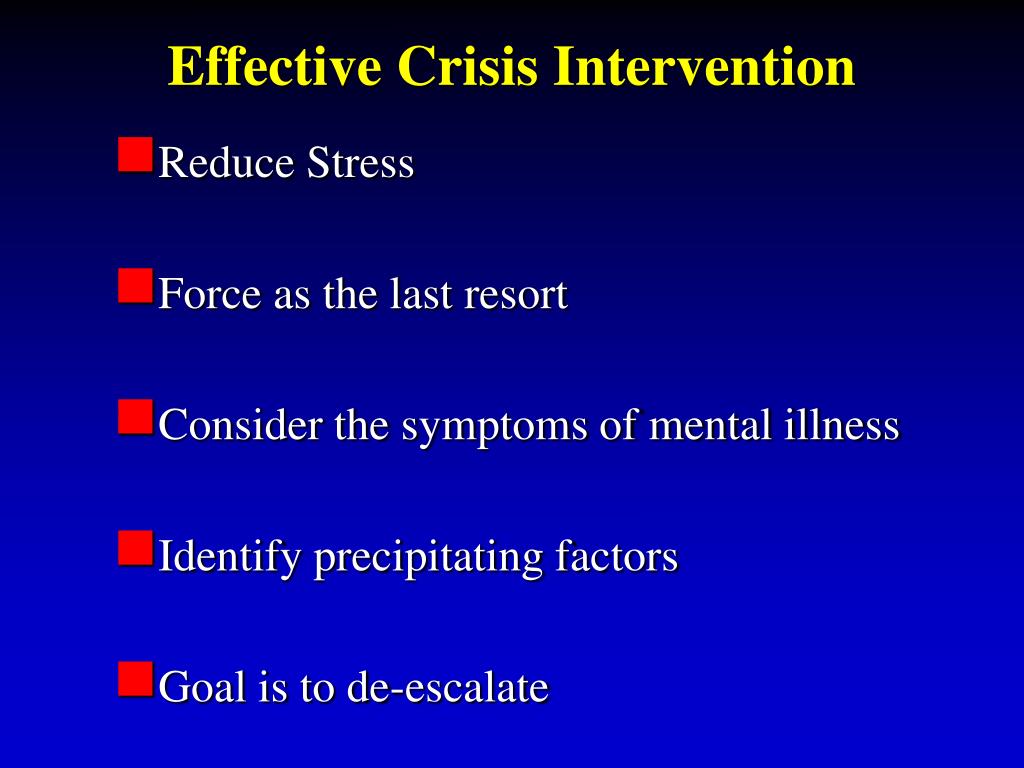 Effective Crisis Intervention

Reduce Stress

Force as the last resort

Consider the symptoms of mental illness

Identify precipitating factors

Goal is to de-escalate